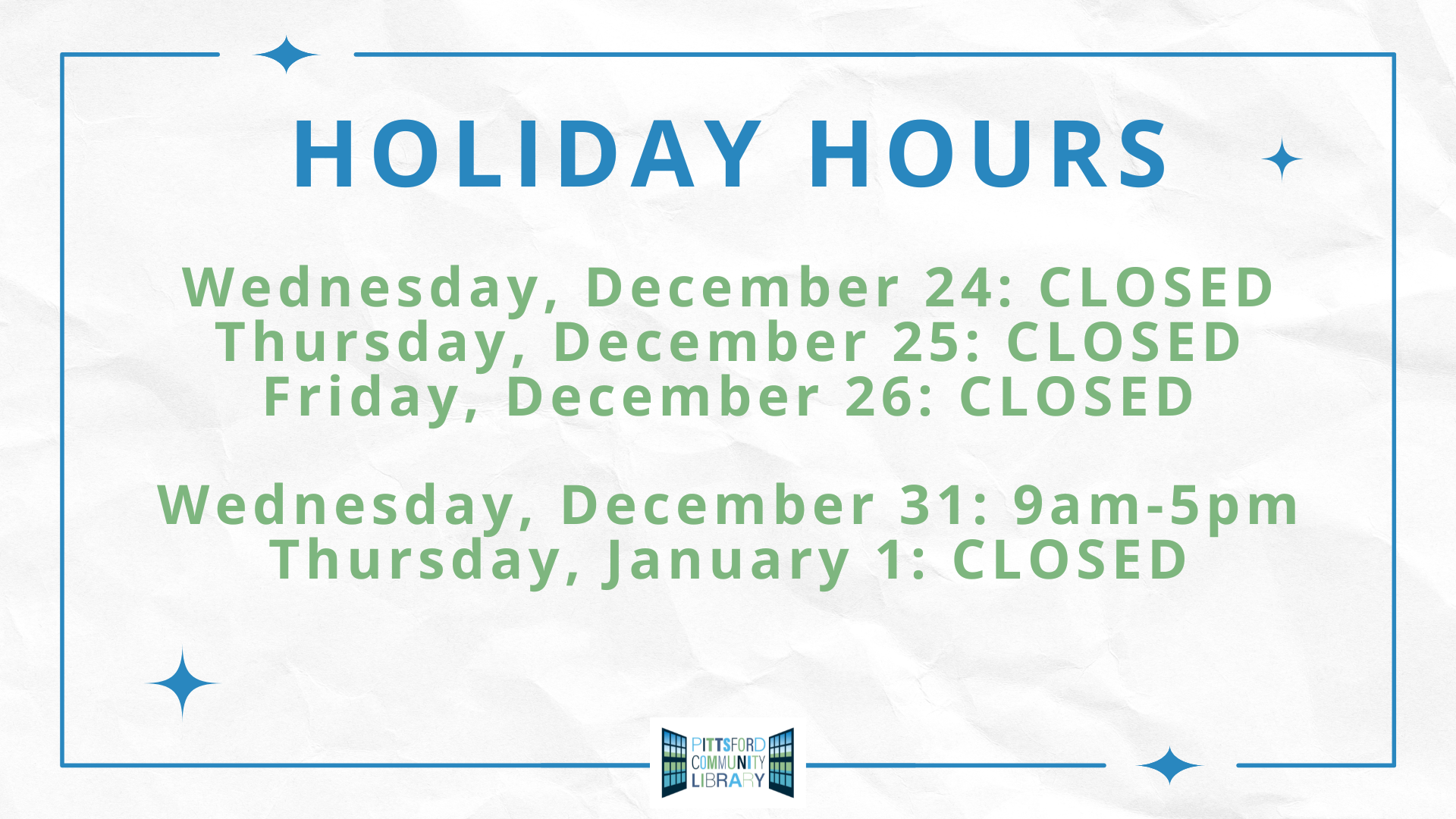 HOLIDAY HOURS

Wednesday, December 24: CLOSED
Thursday, December 25: CLOSED
Friday, December 26: CLOSED

Wednesday, December 31: 9am-5pm
Thursday, January 1: CLOSED

PITTSFORD COMMUNITY LIBRARY